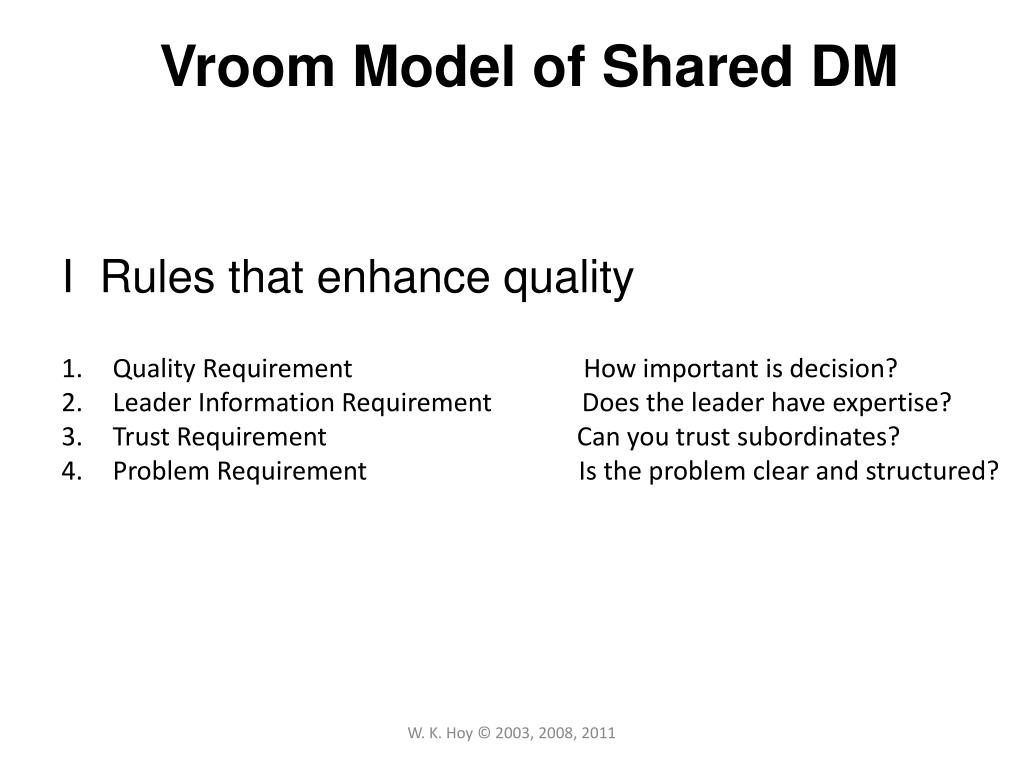 Vroom Model of Shared DM

I Rules that enhance quality

1. Quality Requirement How important is decision?
2. Leader Information Requirement Does the leader have expertise?
3. Trust Requirement Can you trust subordinates?
4. Problem Requirement Is the problem clear and structured?

W. K. Hoy © 2003, 2008, 2011